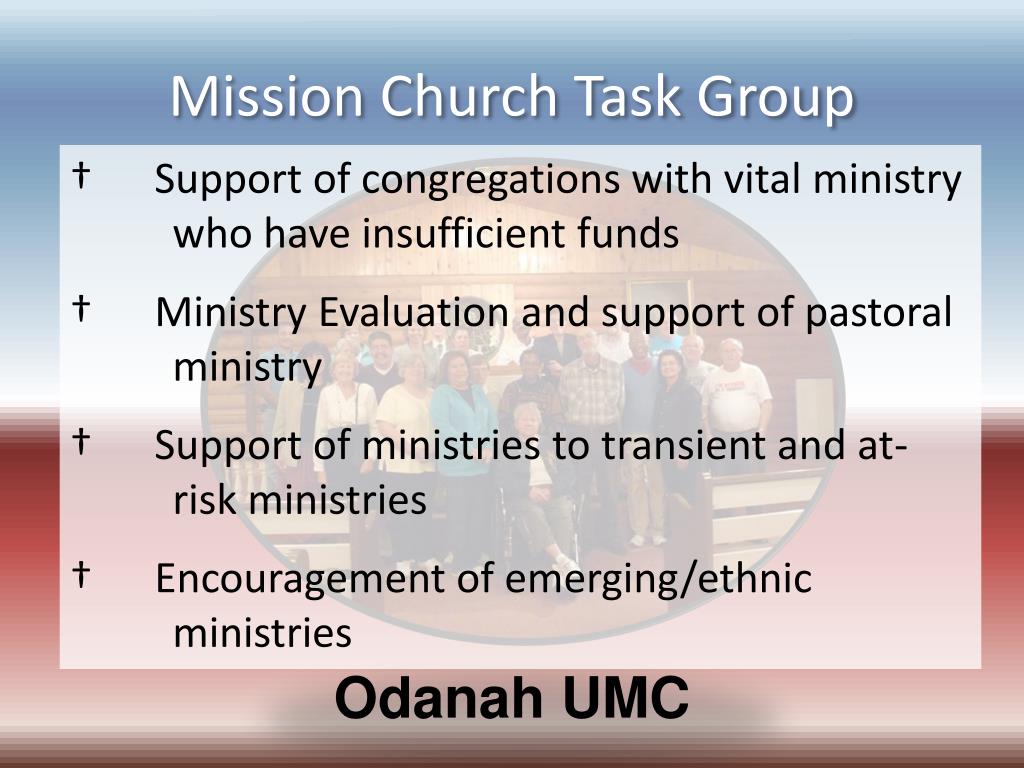 Mission Church Task Group

† Support of congregations with vital ministry who have insufficient funds

† Ministry Evaluation and support of pastoral ministry

† Support of ministries to transient and at-risk ministries

† Encouragement of emerging/ethnic ministries

Odanah UMC